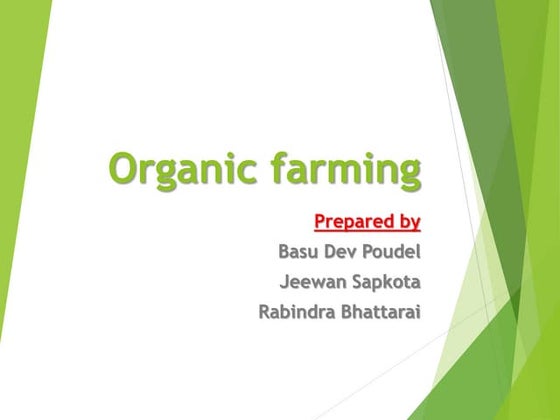 Organic farming

Prepared by

Basu Dev Poudel

Jeewan Sapkota

Rabindra Bhattarai